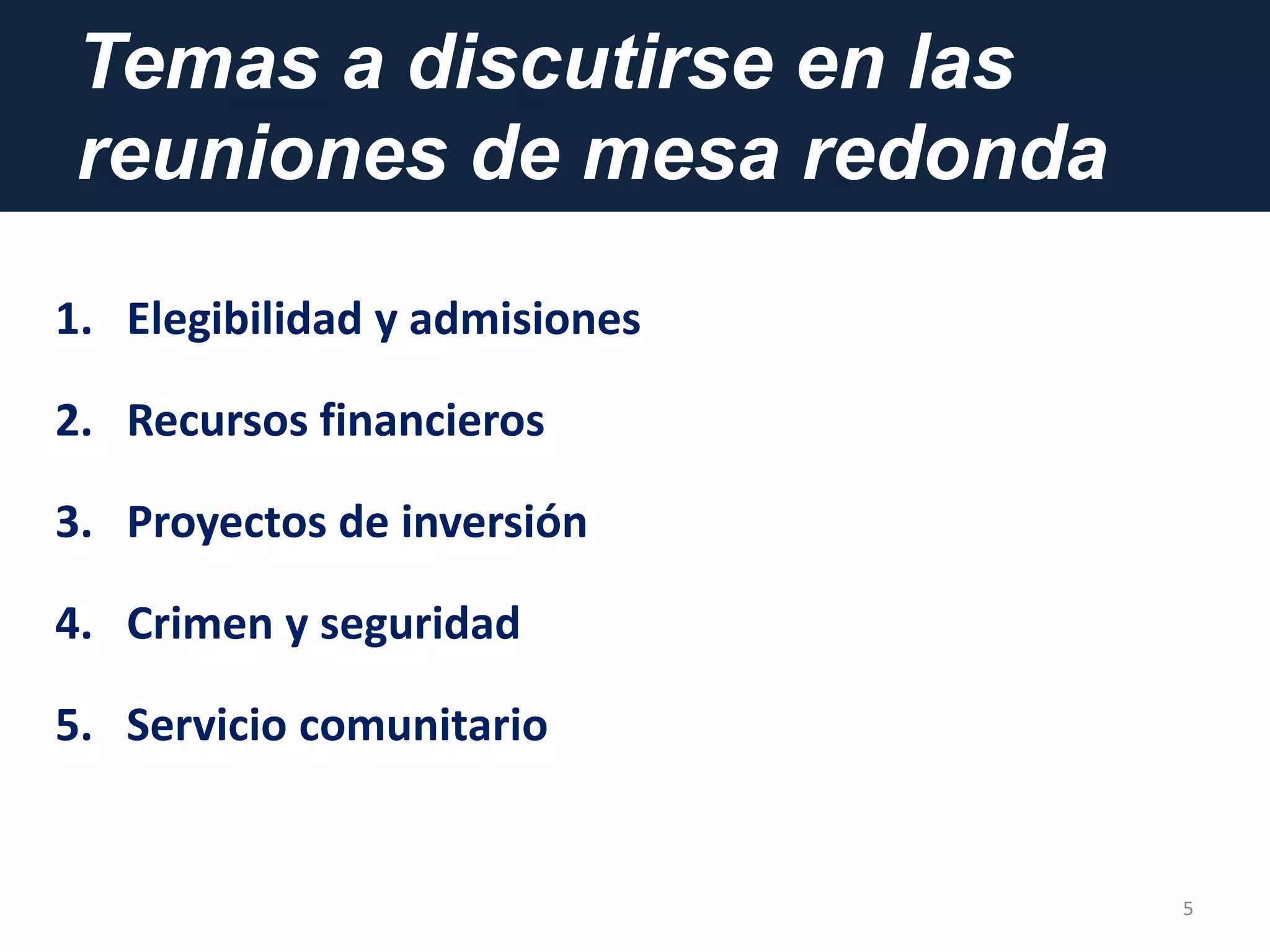 Temas a discutirse en las reuniones de mesa redonda

1. Elegibilidad y admisiones

2. Recursos financieros

3. Proyectos de inversión

4. Crimen y seguridad

5. Servicio comunitario

5